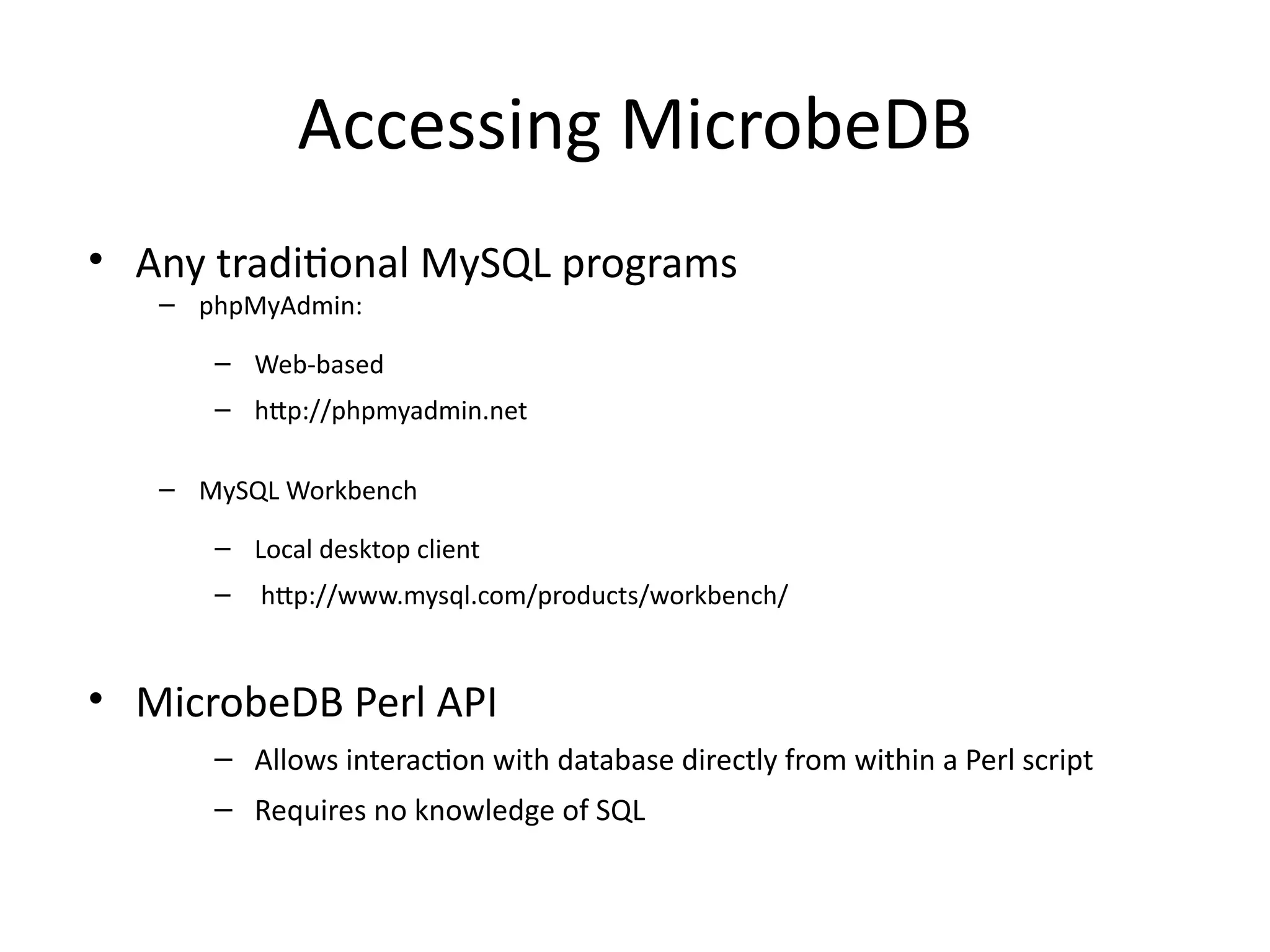 Accessing MicrobeDB

• Any traditional MySQL programs
– phpMyAdmin:
– Web-based
– http://phpmyadmin.net

– MySQL Workbench
– Local desktop client
– http://www.mysql.com/products/workbench/

• MicrobeDB Perl API
– Allows interaction with database directly from within a Perl script
– Requires no knowledge of SQL